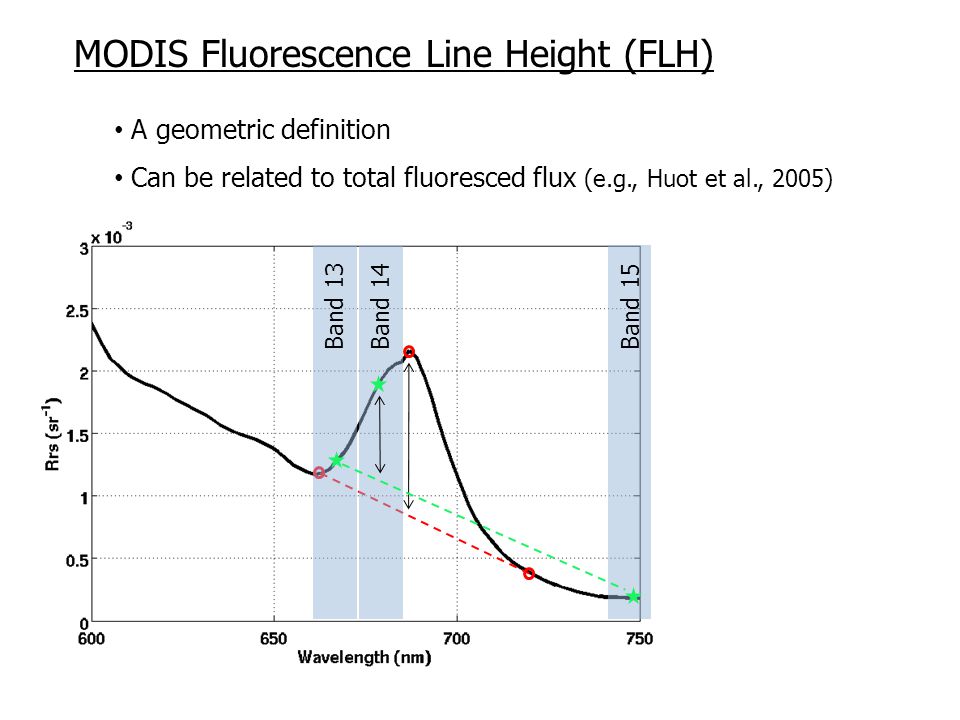 MODIS Fluorescence Line Height (FLH)

• A geometric definition

• Can be related to total fluoresced flux (e.g., Huot et al., 2005)

$\times 10^{-3}$

3
2.5
2
1.5
1
0.5
0

Rrs ($sr^{-1}$)

Band 13
Band 14
Band 15

600
650
700
750

Wavelength (nm)